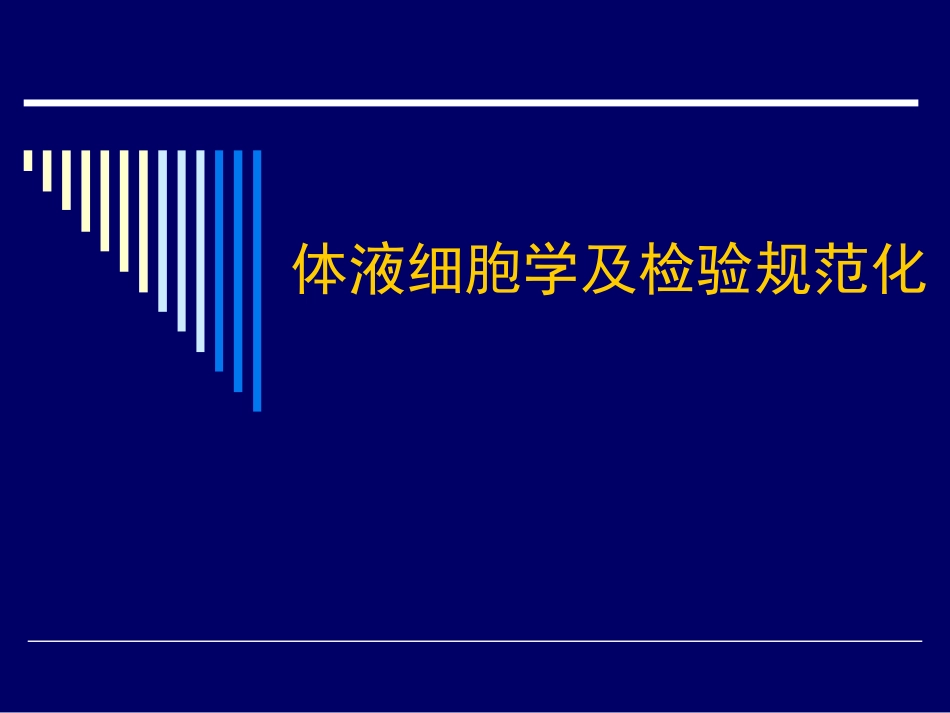 体液细胞学及检验规范化